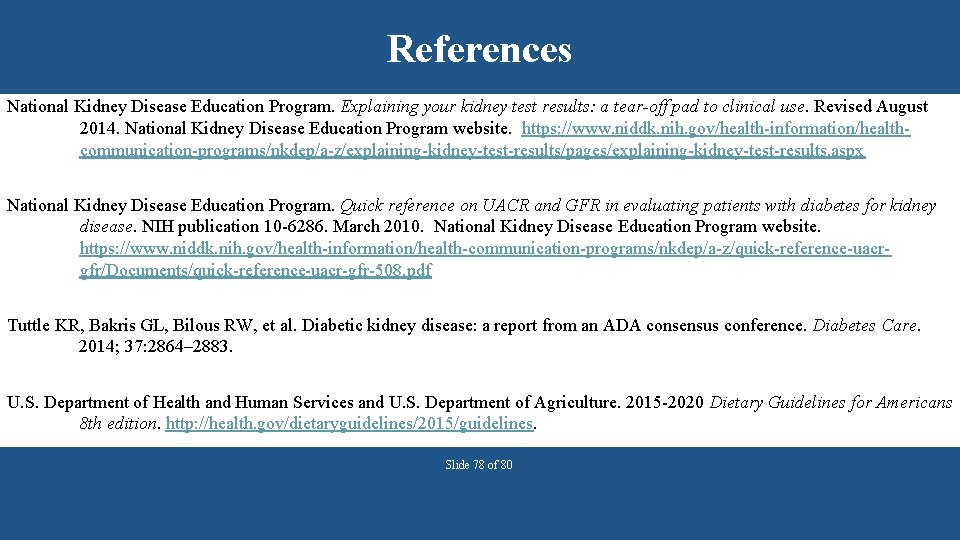 References

National Kidney Disease Education Program. Explaining your kidney test results: a tear-off pad to clinical use. Revised August 2014. National Kidney Disease Education Program website. https://www.niddk.nih.gov/health-information/health-communication-programs/nkdep/a-z/explaining-kidney-test-results/pages/explaining-kidney-test-results.aspx

National Kidney Disease Education Program. Quick reference on UACR and GFR in evaluating patients with diabetes for kidney disease. NIH publication 10-6286. March 2010. National Kidney Disease Education Program website. https://www.niddk.nih.gov/health-information/health-communication-programs/nkdep/a-z/quick-reference-uacr-gfr/Documents/quick-reference-uacr-gfr-508.pdf

Tuttle KR, Bakris GL, Bilous RW, et al. Diabetic kidney disease: a report from an ADA consensus conference. Diabetes Care. 2014; 37:2864–2883.

U.S. Department of Health and Human Services and U.S. Department of Agriculture. 2015-2020 Dietary Guidelines for Americans 8th edition. http://health.gov/dietaryguidelines/2015/guidelines.

Slide 78 of 80